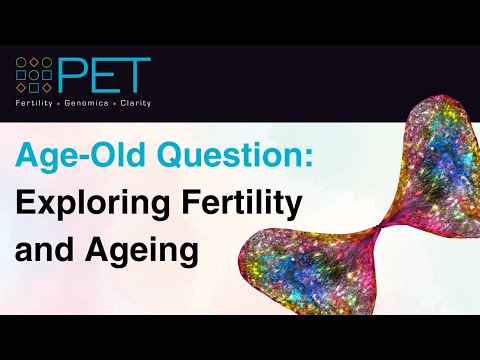 PET
Fertility • Genomics • Clarity

Age-Old Question:
Exploring Fertility and Ageing